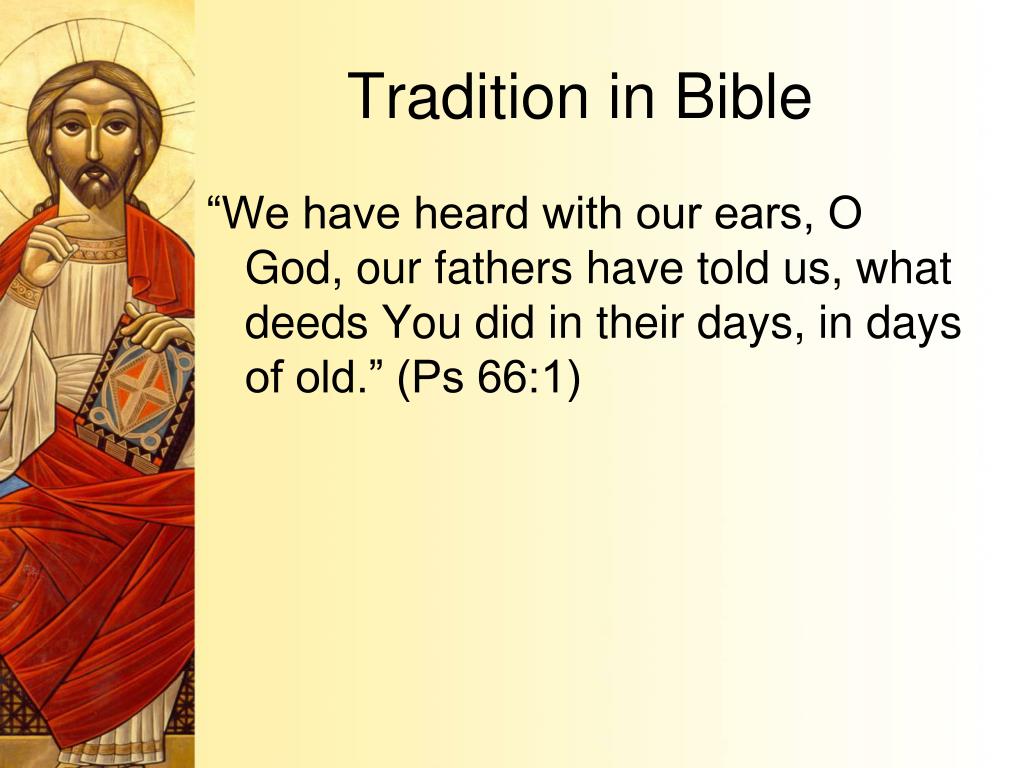 Tradition in Bible

“We have heard with our ears, O God, our fathers have told us, what deeds You did in their days, in days of old.” (Ps 66:1)